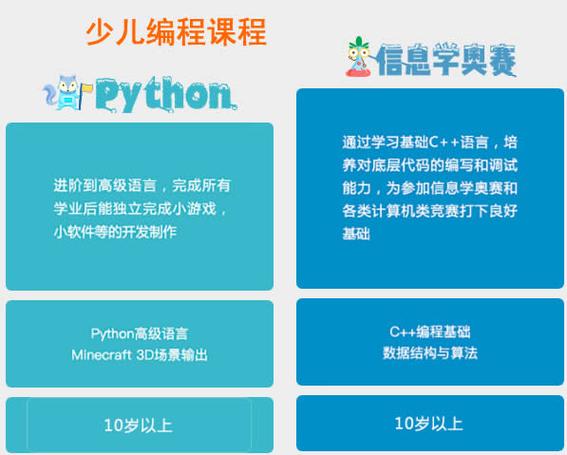 少儿编程课程

Python

进阶到高级语言，完成所有学业后能独立完成小游戏，小软件等的开发制作

Python高级语言
Minecraft 3D场景输出

10岁以上

信息学奥赛

通过学习基础C++语言，培养对底层代码的编写和调试能力，为参加信息学奥赛和各类计算机类竞赛打下良好基础

C++编程基础
数据结构与算法

10岁以上